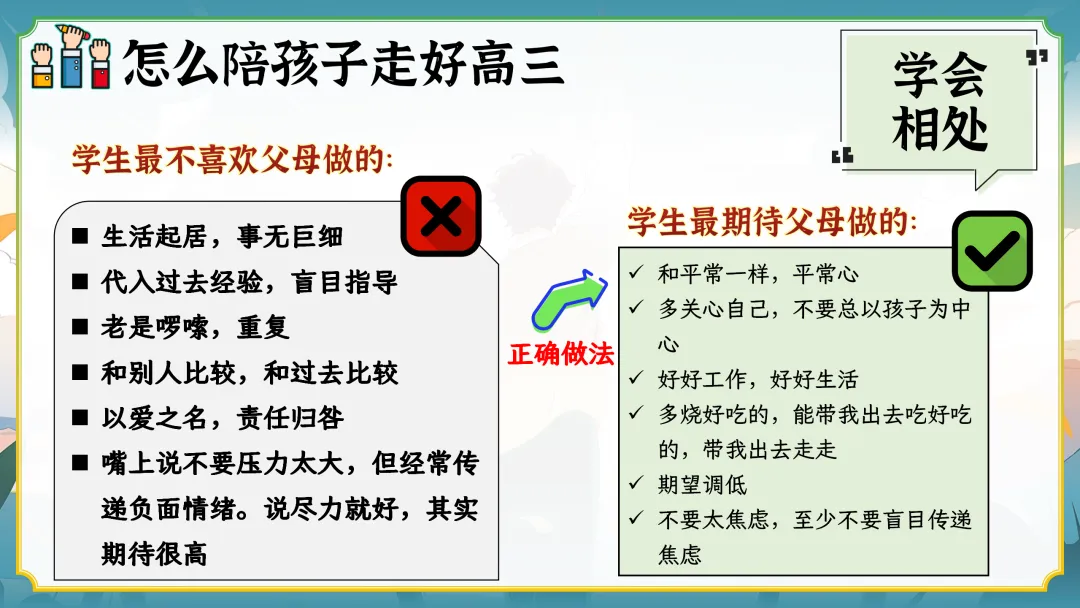 怎么陪孩子走好高三

学会相处

学生最不喜欢父母做的:

■ 生活起居，事无巨细
■ 代入过去经验，盲目指导
■ 老是啰嗦，重复
■ 和别人比较，和过去比较
■ 以爱之名，责任归咎
■ 嘴上说不要压力太大，但经常传递负面情绪。说尽力就好，其实期待很高

正确做法

学生最期待父母做的:

✓ 和平常一样，平常心
✓ 多关心自己，不要总以孩子为中心
✓ 好好工作，好好生活
✓ 多烧好吃的，能带我出去吃好吃的，带我出去走走
✓ 期望调低
✓ 不要太焦虑，至少不要盲目传递焦虑